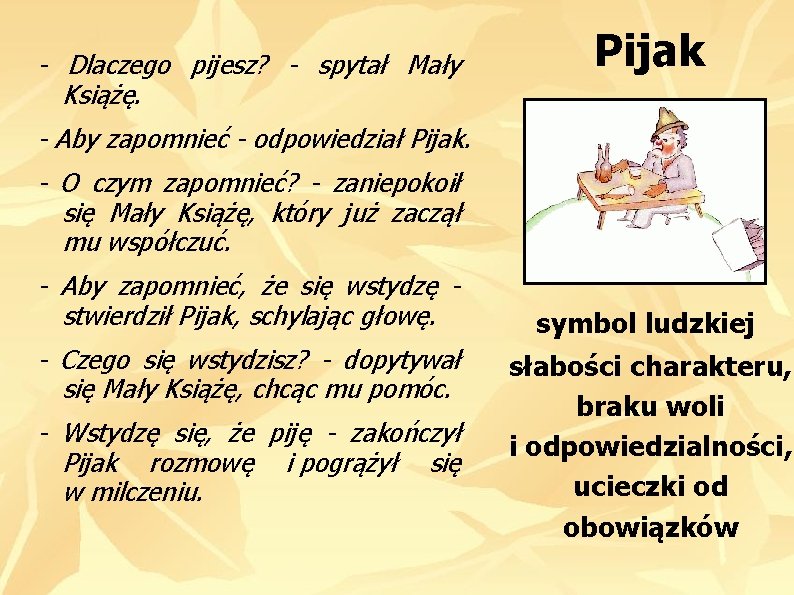 - Dlaczego pijesz? - spytał Mały Książę.

- Aby zapomnieć - odpowiedział Pijak.

- O czym zapomnieć? - zaniepokoił się Mały Książę, który już zaczął mu współczuć.

- Aby zapomnieć, że się wstydzę - stwierdził Pijak, schylając głowę.

- Czego się wstydzisz? - dopytywał się Mały Książę, chcąc mu pomóc.

- Wstydzę się, że piję - zakończył Pijak rozmowę i pogrążył się w milczeniu.

Pijak

symbol ludzkiej słabości charakteru, braku woli i odpowiedzialności, ucieczki od obowiązków